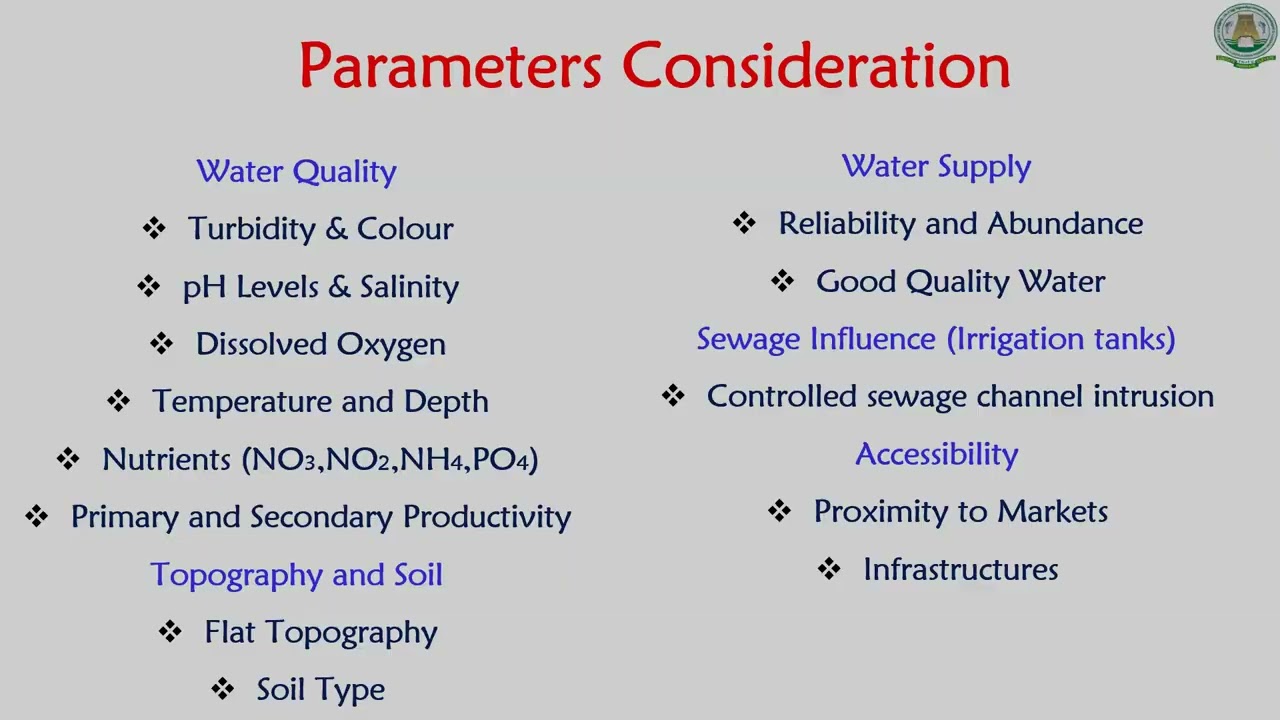 Parameters Consideration

Water Quality

❖ Turbidity & Colour

❖ pH Levels & Salinity

❖ Dissolved Oxygen

❖ Temperature and Depth

❖ Nutrients ($NO_3$,$NO_2$,$NH_4$,$PO_4$)

❖ Primary and Secondary Productivity

Topography and Soil

❖ Flat Topography

❖ Soil Type

Water Supply

❖ Reliability and Abundance

❖ Good Quality Water

Sewage Influence (Irrigation tanks)

❖ Controlled sewage channel intrusion

Accessibility

❖ Proximity to Markets

❖ Infrastructures